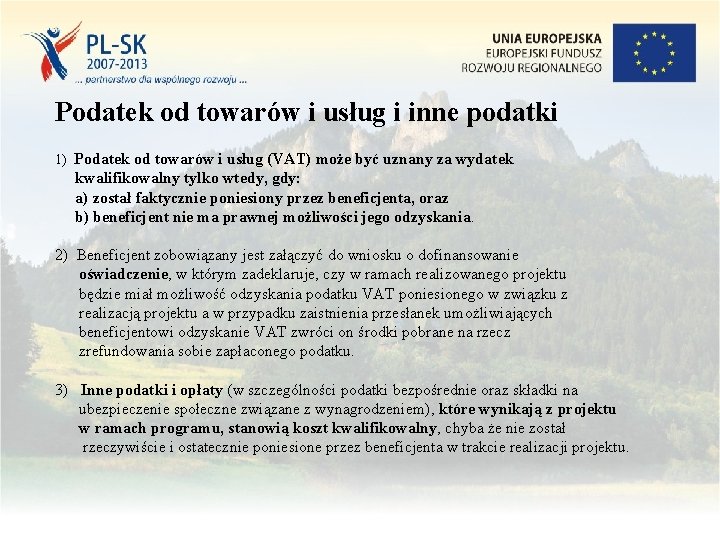 PL-SK
2007-2013
... partnerstwo dla wspólnego rozwoju ...

UNIA EUROPEJSKA
EUROPEJSKI FUNDUSZ
ROZWOJU REGIONALNEGO

Podatek od towarów i usług i inne podatki

1) Podatek od towarów i usług (VAT) może być uznany za wydatek kwalifikowalny tylko wtedy, gdy:
a) został faktycznie poniesiony przez beneficjenta, oraz
b) beneficjent nie ma prawnej możliwości jego odzyskania.

2) Beneficjent zobowiązany jest załączyć do wniosku o dofinansowanie oświadczenie, w którym zadeklaruje, czy w ramach realizowanego projektu będzie miał możliwość odzyskania podatku VAT poniesionego w związku z realizacją projektu a w przypadku zaistnienia przesłanek umożliwiających beneficjentowi odzyskanie VAT zwróci on środki pobrane na rzecz zrefundowania sobie zapłaconego podatku.

3) Inne podatki i opłaty (w szczególności podatki bezpośrednie oraz składki na ubezpieczenie społeczne związane z wynagrodzeniem), które wynikają z projektu w ramach programu, stanowią koszt kwalifikowalny, chyba że nie został rzeczywiście i ostatecznie poniesione przez beneficjenta w trakcie realizacji projektu.